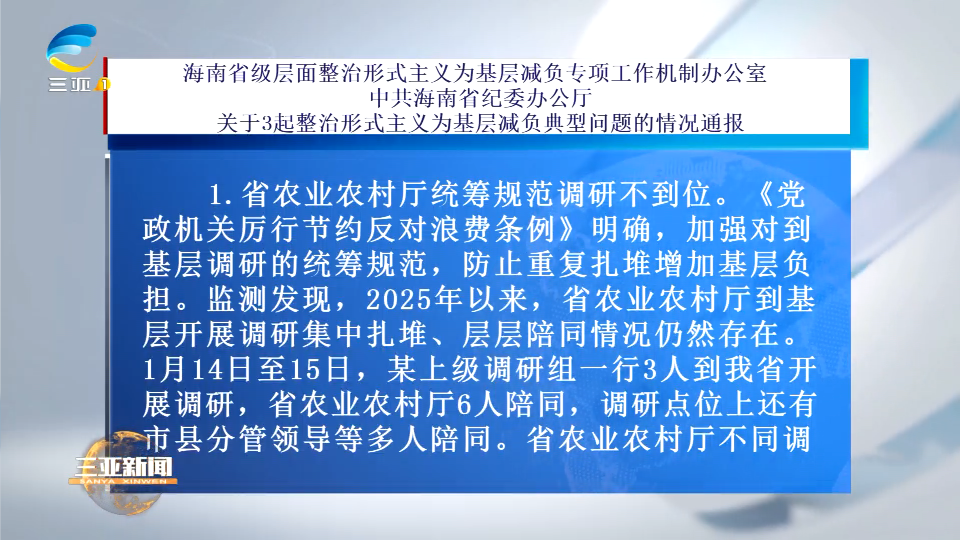 三亚

海南省级层面整治形式主义为基层减负专项工作机制办公室
中共海南省纪委办公厅
关于3起整治形式主义为基层减负典型问题的情况通报

1.省农业农村厅统筹规范调研不到位。《党政机关厉行节约反对浪费条例》明确，加强对到基层调研的统筹规范，防止重复扎堆增加基层负担。监测发现，2025年以来，省农业农村厅到基层开展调研集中扎堆、层层陪同情况仍然存在。1月14日至15日，某上级调研组一行3人到我省开展调研，省农业农村厅6人陪同，调研点位上还有市县分管领导等多人陪同。省农业农村厅不同调

三亚新闻
SANYA XINWEN